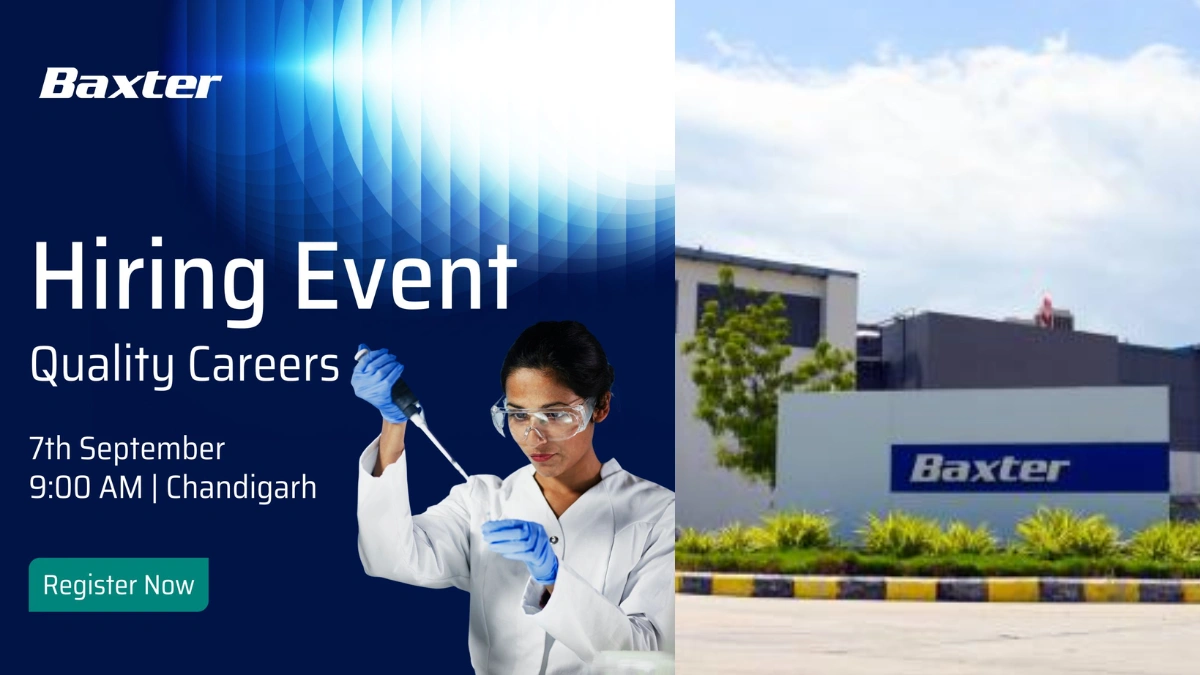 Baxter

Hiring Event

Quality Careers

7th September
9:00 AM | Chandigarh

Register Now

Baxter